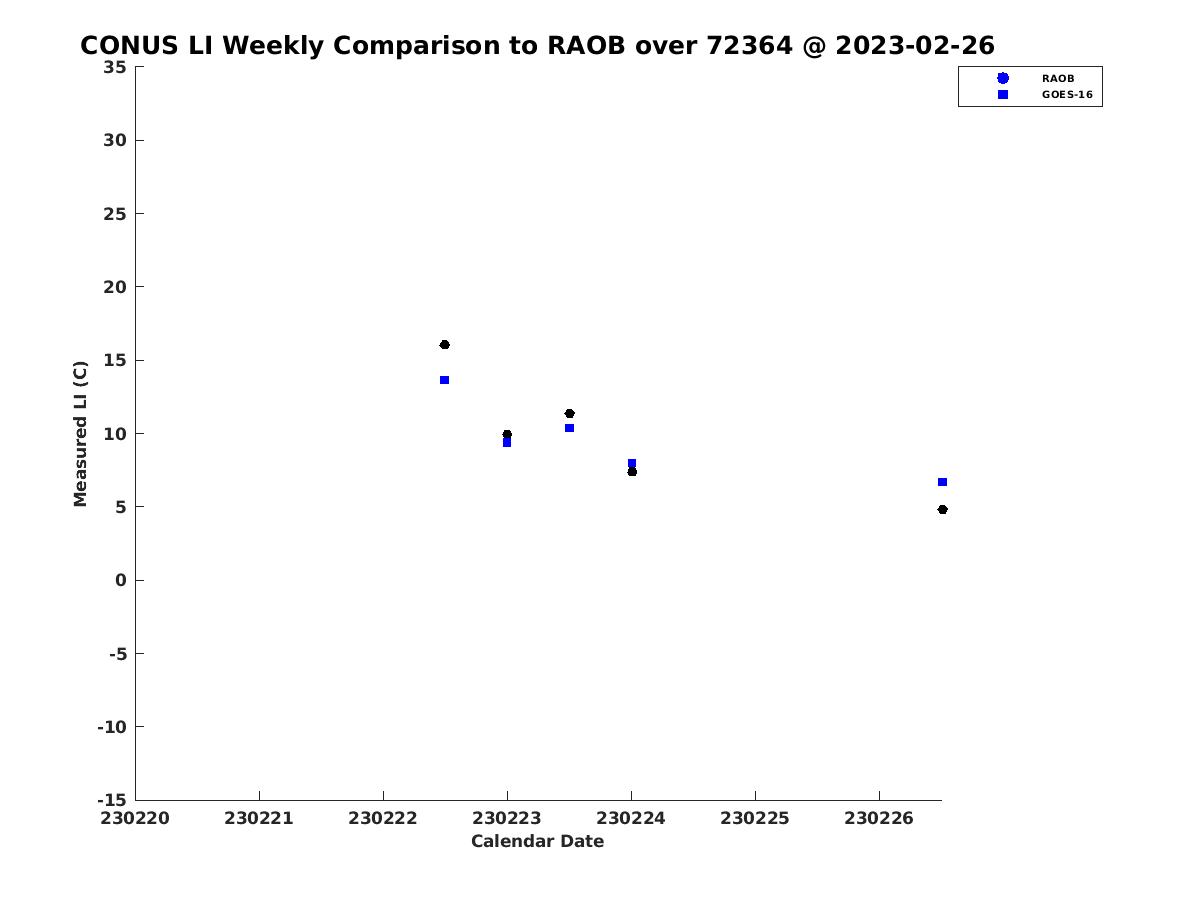 CONUS LI Weekly Comparison to RAOB over 72364 @ 2023-02-26

RAOB
GOES-16

Measured LI (C)

35
30
25
20
15
10
5
0
-5
-10
-15

230220
230221
230222
230223
230224
230225
230226

Calendar Date